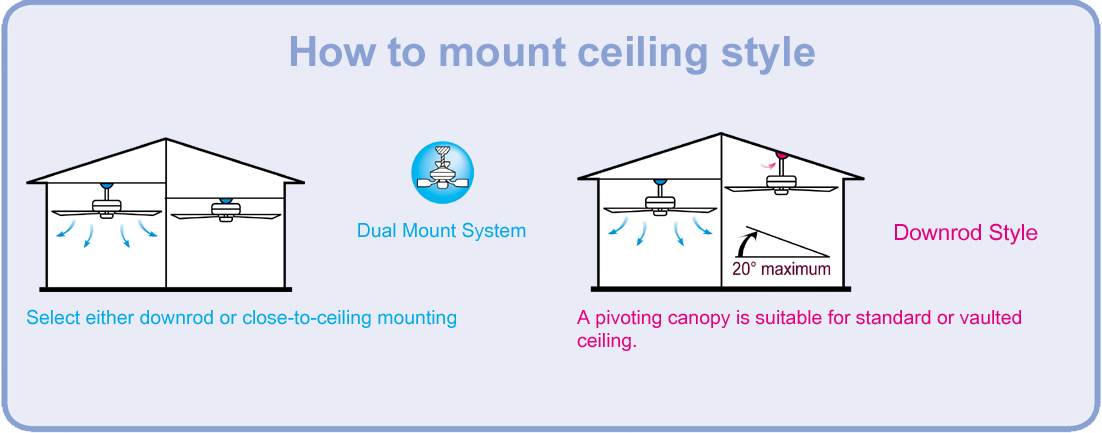 How to mount ceiling style

Dual Mount System

Select either downrod or close-to-ceiling mounting

20° maximum

Downrod Style

A pivoting canopy is suitable for standard or vaulted ceiling.